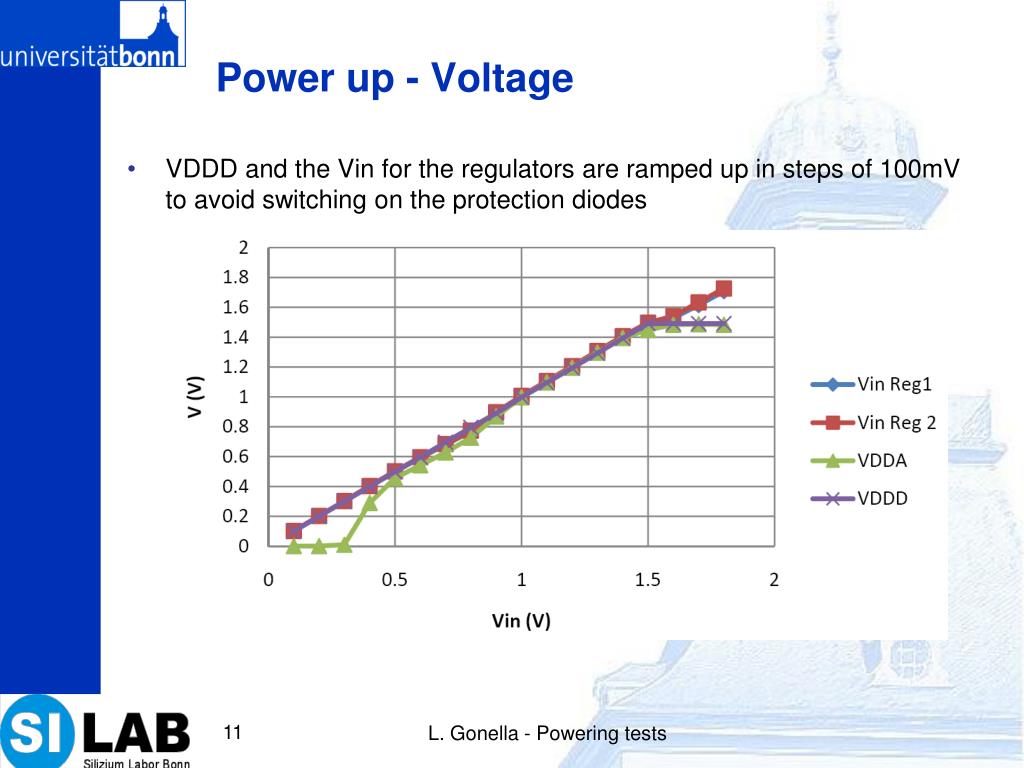 universitätbonn

Power up - Voltage

• VDDD and the Vin for the regulators are ramped up in steps of 100mV to avoid switching on the protection diodes

2
1.8
1.6
1.4
1.2
1
0.8
0.6
0.4
0.2
0

V (V)

0
0.5
1
1.5
2

Vin (V)

Vin Reg1
Vin Reg 2
VDDA
VDDD

SI LAB
Silizium Labor Bonn

11

L. Gonella - Powering tests